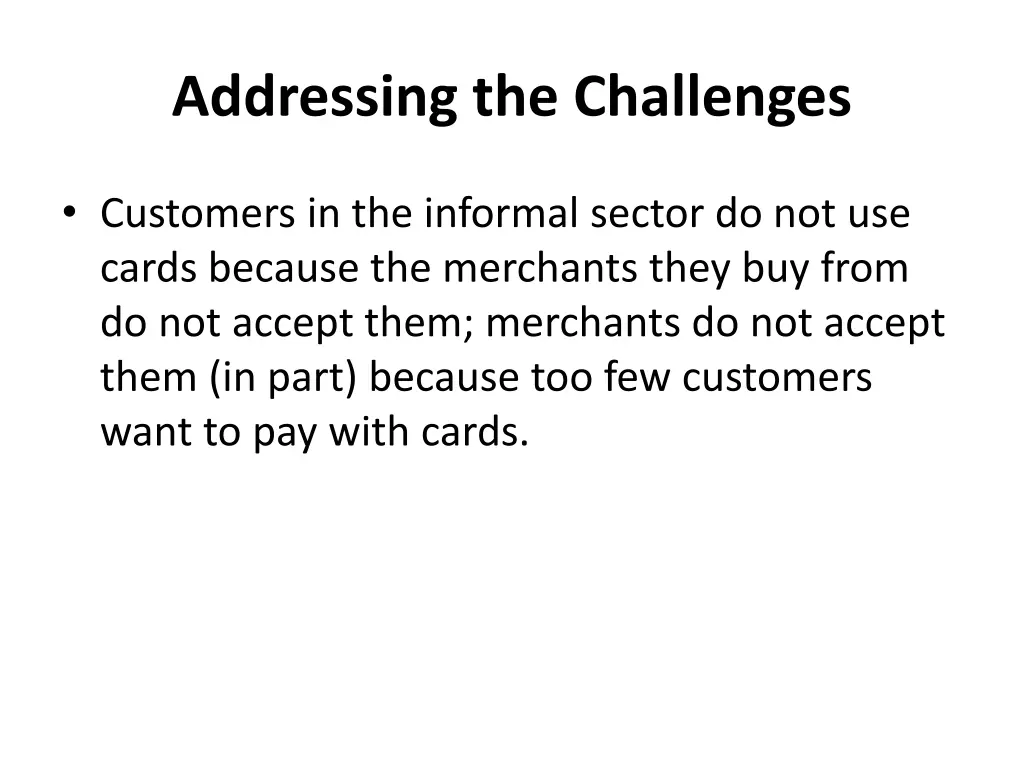 Addressing the Challenges

• Customers in the informal sector do not use cards because the merchants they buy from do not accept them; merchants do not accept them (in part) because too few customers want to pay with cards.